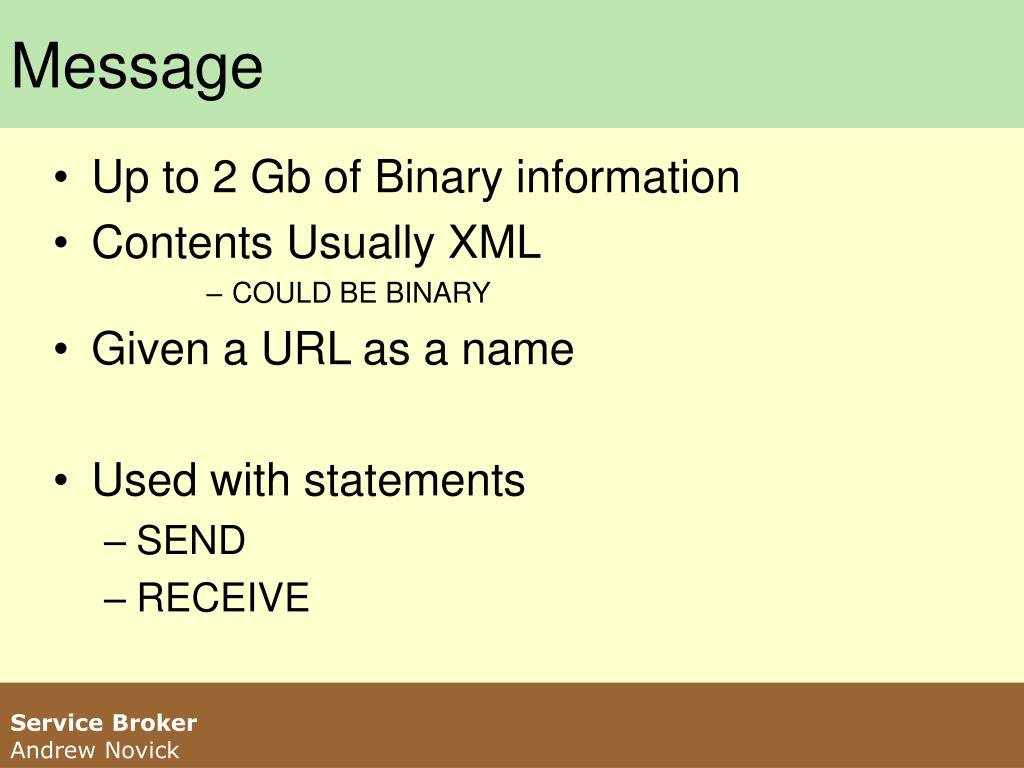 Message

• Up to 2 Gb of Binary information
• Contents Usually XML
– COULD BE BINARY
• Given a URL as a name

• Used with statements
– SEND
– RECEIVE

Service Broker
Andrew Novick